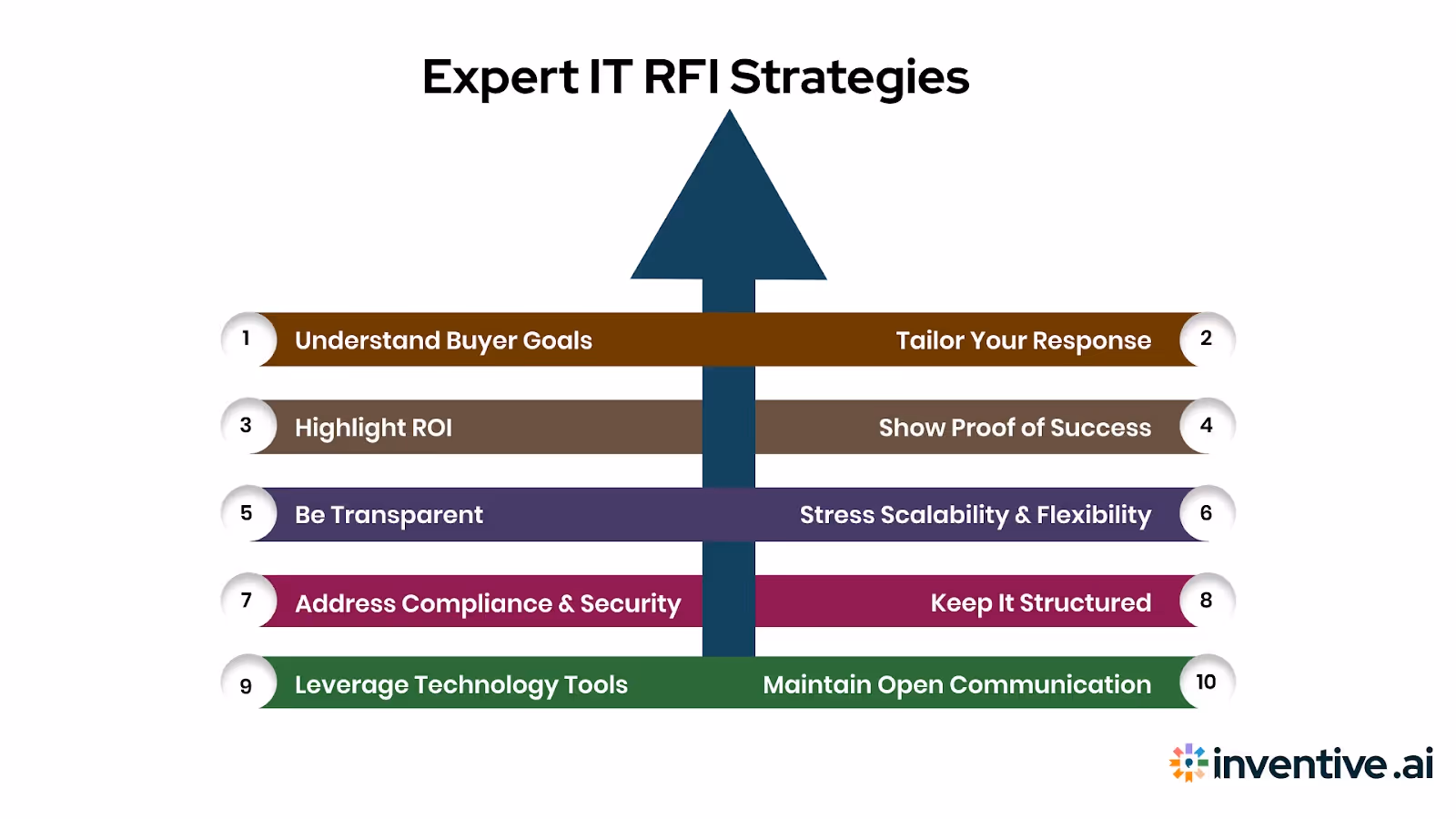 Expert IT RFI Strategies

1 Understand Buyer Goals

Tailor Your Response 2

3 Highlight ROI

Show Proof of Success 4

5 Be Transparent

Stress Scalability & Flexibility 6

7 Address Compliance & Security

Keep It Structured 8

9 Leverage Technology Tools

Maintain Open Communication 10

inventive.ai